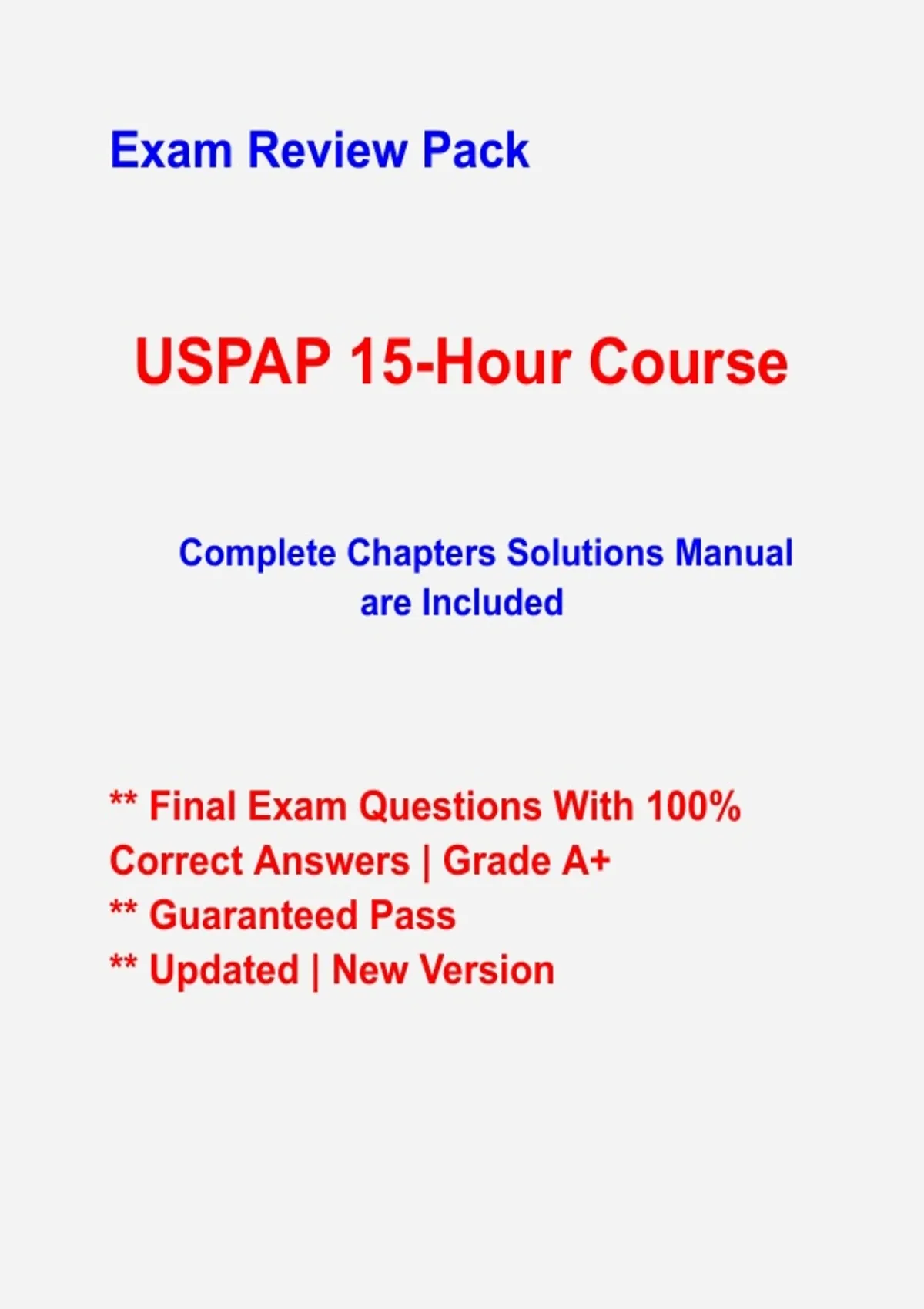 Exam Review Pack

USPAP 15-Hour Course

Complete Chapters Solutions Manual are Included

** Final Exam Questions With 100% Correct Answers | Grade A+
** Guaranteed Pass
** Updated | New Version